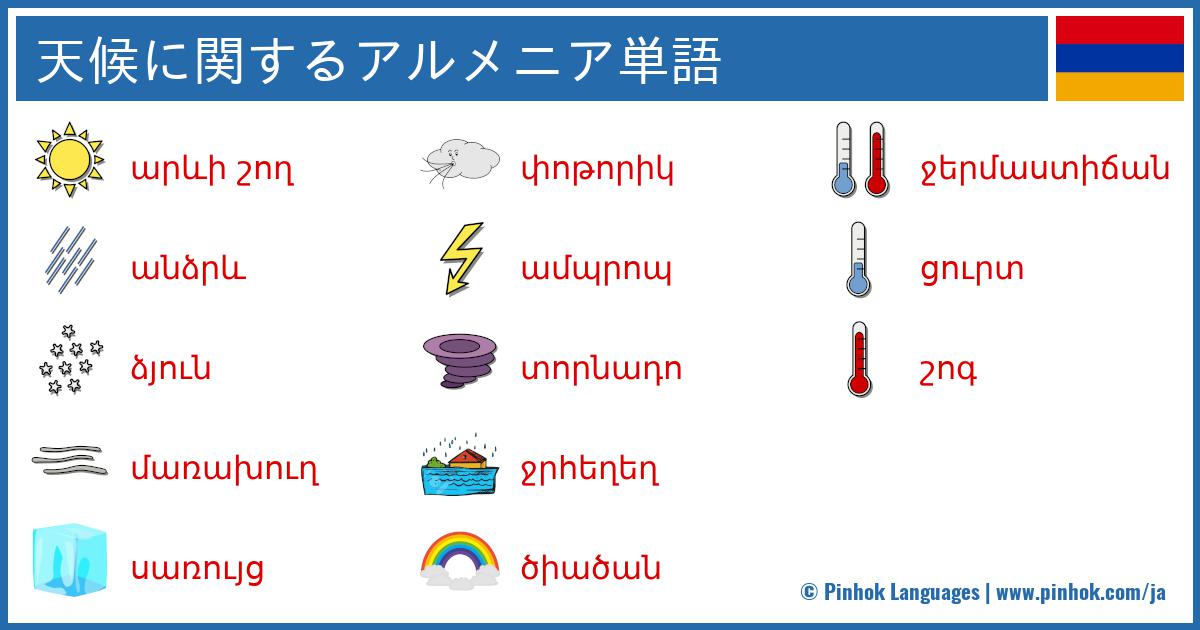 天候に関するアルメニア単語

արևի շող

անձրև

ձյուն

մառախուղ

սառույց

փոթորիկ

ամպրոպ

տորնադո

ջրհեղեղ

ծիածան

ջերմաստիճան

ցուրտ

շոգ

© Pinhok Languages | www.pinhok.com/ja